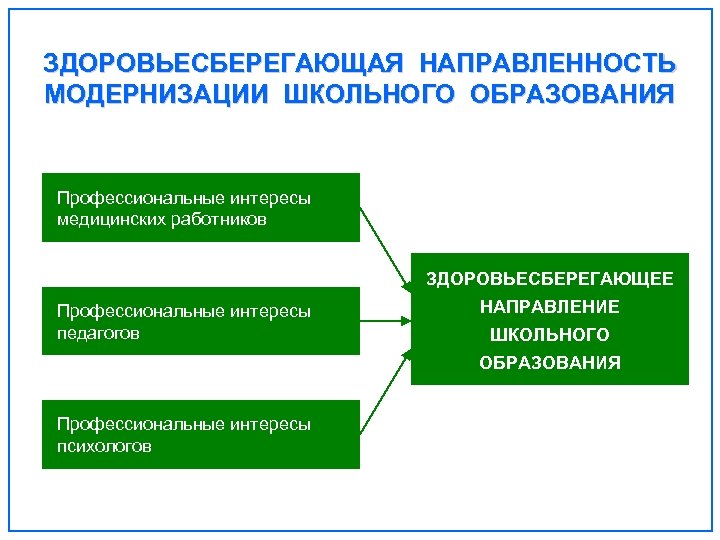 ЗДОРОВЬЕСБЕРЕГАЮЩАЯ НАПРАВЛЕННОСТЬ МОДЕРНИЗАЦИИ ШКОЛЬНОГО ОБРАЗОВАНИЯ

Профессиональные интересы медицинских работников

Профессиональные интересы педагогов

Профессиональные интересы психологов

ЗДОРОВЬЕСБЕРЕГАЮЩЕЕ НАПРАВЛЕНИЕ ШКОЛЬНОГО ОБРАЗОВАНИЯ